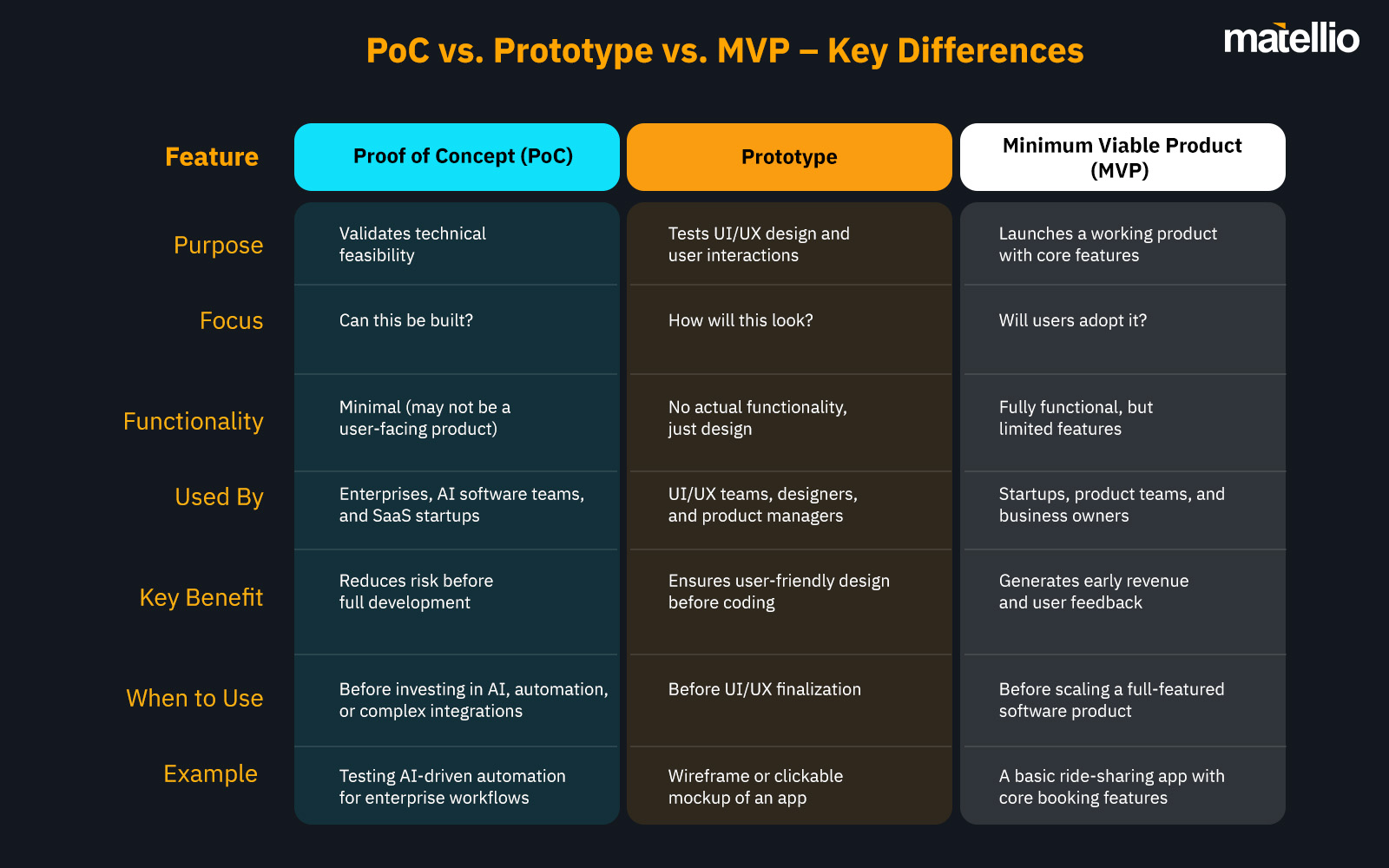 PoC vs. Prototype vs. MVP – Key Differences

matellio

| Feature | Proof of Concept (PoC) | Prototype | Minimum Viable Product (MVP) |
|---|---|---|---|
| Purpose | Validates technical feasibility | Tests UI/UX design and user interactions | Launches a working product with core features |
| Focus | Can this be built? | How will this look? | Will users adopt it? |
| Functionality | Minimal (may not be a user-facing product) | No actual functionality, just design | Fully functional, but limited features |
| Used By | Enterprises, AI software teams, and SaaS startups | UI/UX teams, designers, and product managers | Startups, product teams, and business owners |
| Key Benefit | Reduces risk before full development | Ensures user-friendly design before coding | Generates early revenue and user feedback |
| When to Use | Before investing in AI, automation, or complex integrations | Before UI/UX finalization | Before scaling a full-featured software product |
| Example | Testing AI-driven automation for enterprise workflows | Wireframe or clickable mockup of an app | A basic ride-sharing app with core booking features |